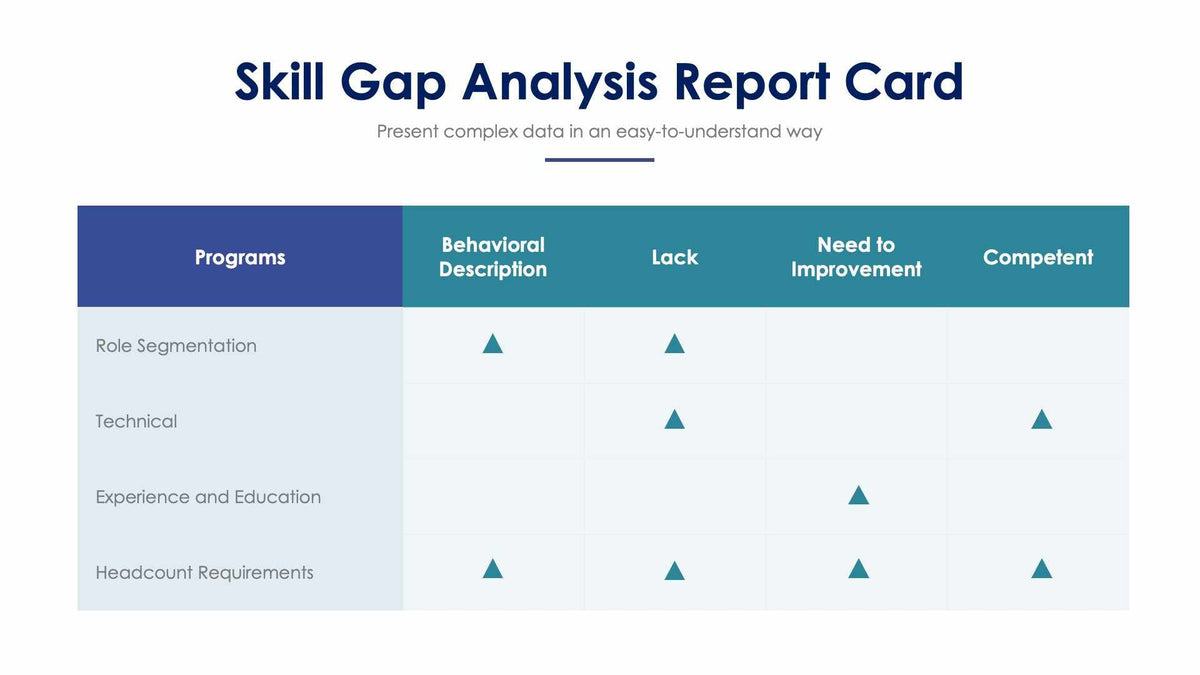 Skill Gap Analysis Report Card

Present complex data in an easy-to-understand way

| Programs | Behavioral Description | Lack | Need to Improvement | Competent |
|---|---|---|---|---|
| Role Segmentation | ▲ | ▲ | | |
| Technical | | ▲ | | ▲ |
| Experience and Education | | | ▲ | |
| Headcount Requirements | ▲ | ▲ | ▲ | ▲ |